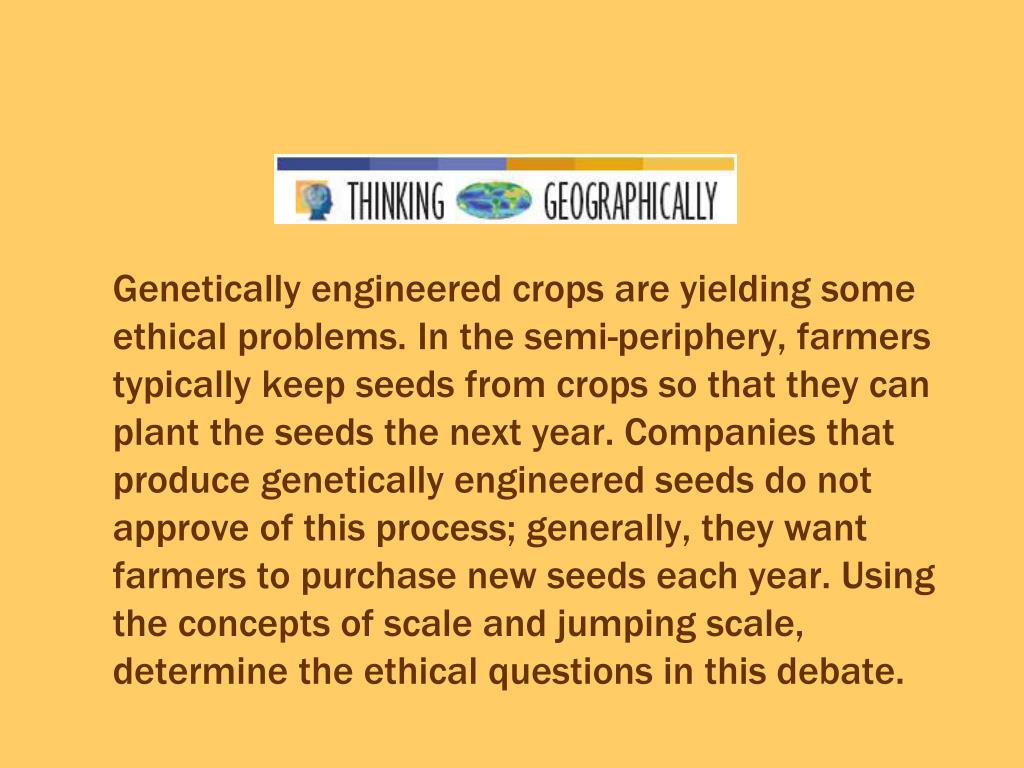 THINKING GEOGRAPHICALLY

Genetically engineered crops are yielding some ethical problems. In the semi-periphery, farmers typically keep seeds from crops so that they can plant the seeds the next year. Companies that produce genetically engineered seeds do not approve of this process; generally, they want farmers to purchase new seeds each year. Using the concepts of scale and jumping scale, determine the ethical questions in this debate.